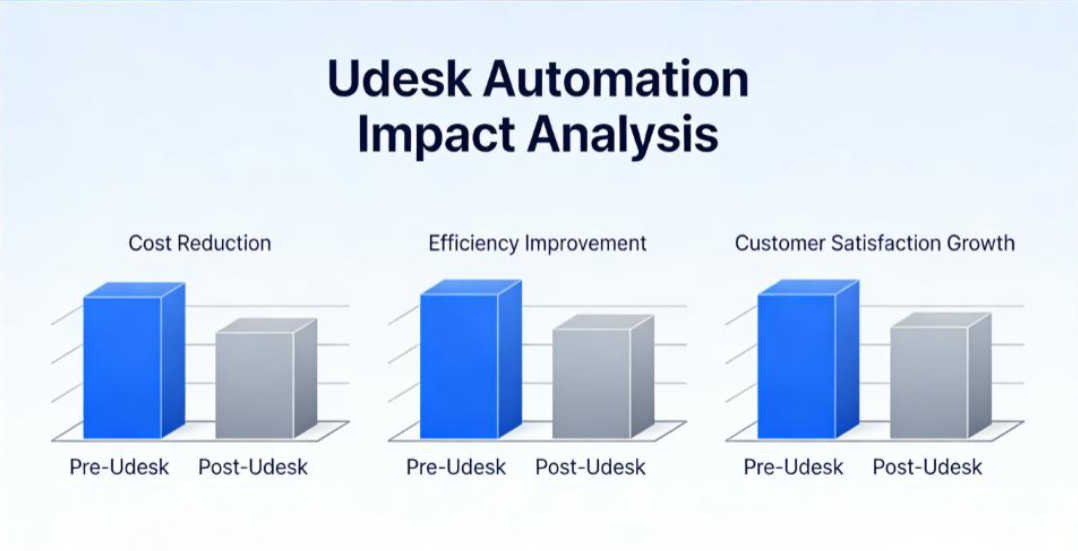 Udesk Automation Impact Analysis

Cost Reduction

Pre-Udesk Post-Udesk

Efficiency Improvement

Pre-Udesk Post-Udesk

Customer Satisfaction Growth

Pre-Udesk Post-Udesk